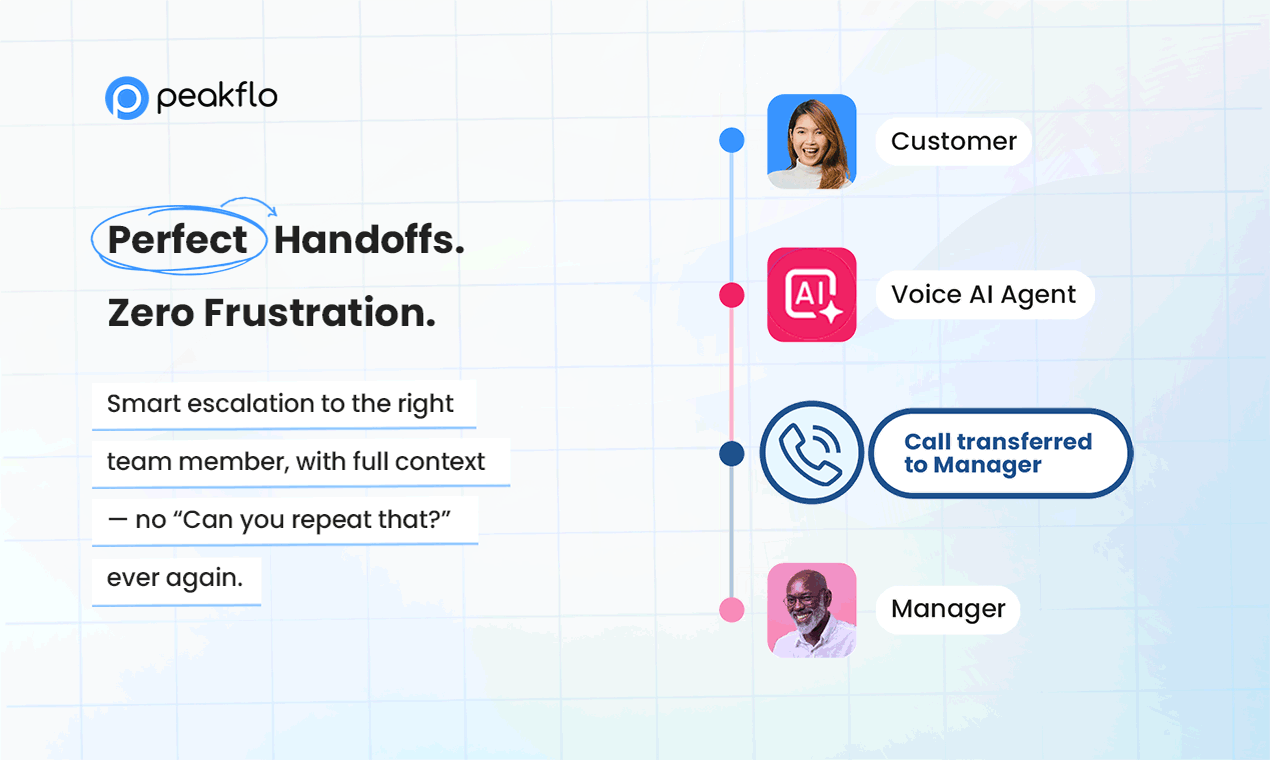 peakflo

Perfect Handoffs.
Zero Frustration.

Smart escalation to the right team member, with full context — no “Can you repeat that?” ever again.

Customer

AI

Voice AI Agent

Call transferred to Manager

Manager